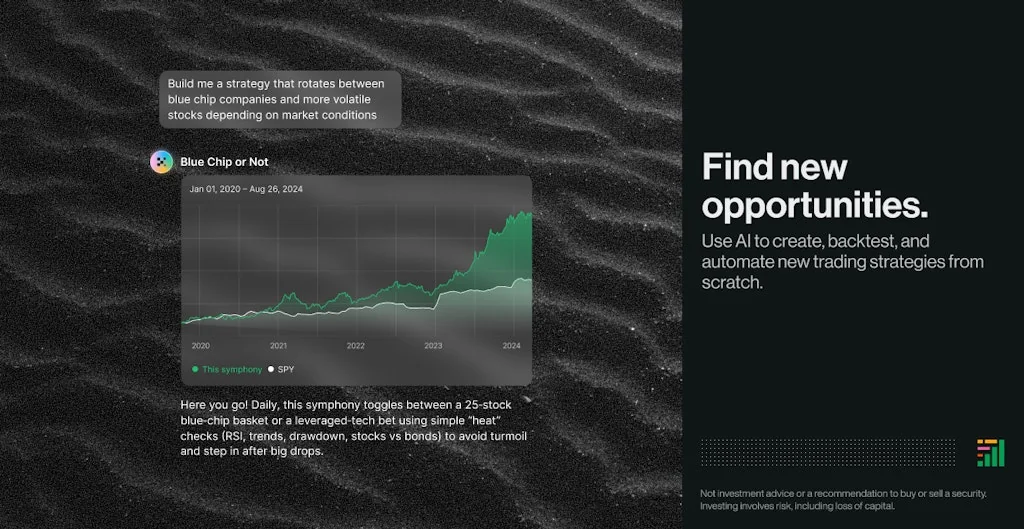 Build me a strategy that rotates between blue chip companies and more volatile stocks depending on market conditions

Blue Chip or Not

Jan 01, 2020 – Aug 26, 2024

2020
2021
2022
2023
2024

This symphony
SPY

Here you go! Daily, this symphony toggles between a 25-stock blue-chip basket or a leveraged-tech bet using simple "heat" checks (RSI, trends, drawdown, stocks vs bonds) to avoid turmoil and step in after big drops.

Find new opportunities.

Use AI to create, backtest, and automate new trading strategies from scratch.

Not investment advice or a recommendation to buy or sell a security. Investing involves risk, including loss of capital.